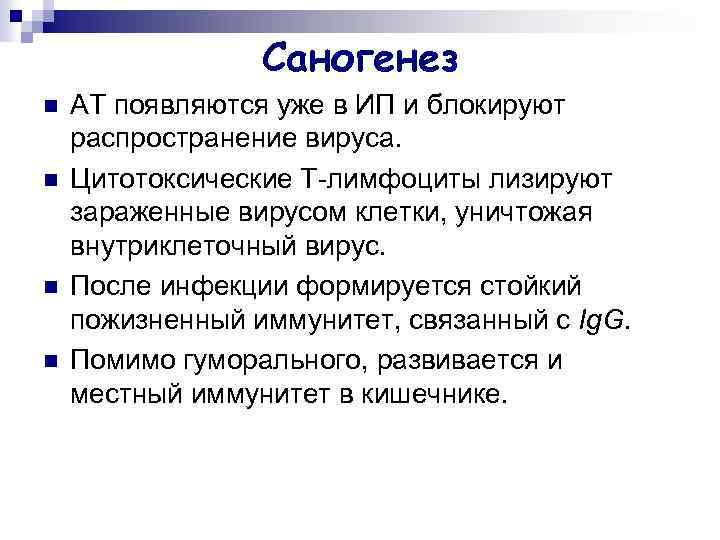 Саногенез

АТ появляются уже в ИП и блокируют распространение вируса.

Цитотоксические Т-лимфоциты лизируют зараженные вирусом клетки, уничтожая внутриклеточный вирус.

После инфекции формируется стойкий пожизненный иммунитет, связанный с IgG.

Помимо гуморального, развивается и местный иммунитет в кишечнике.